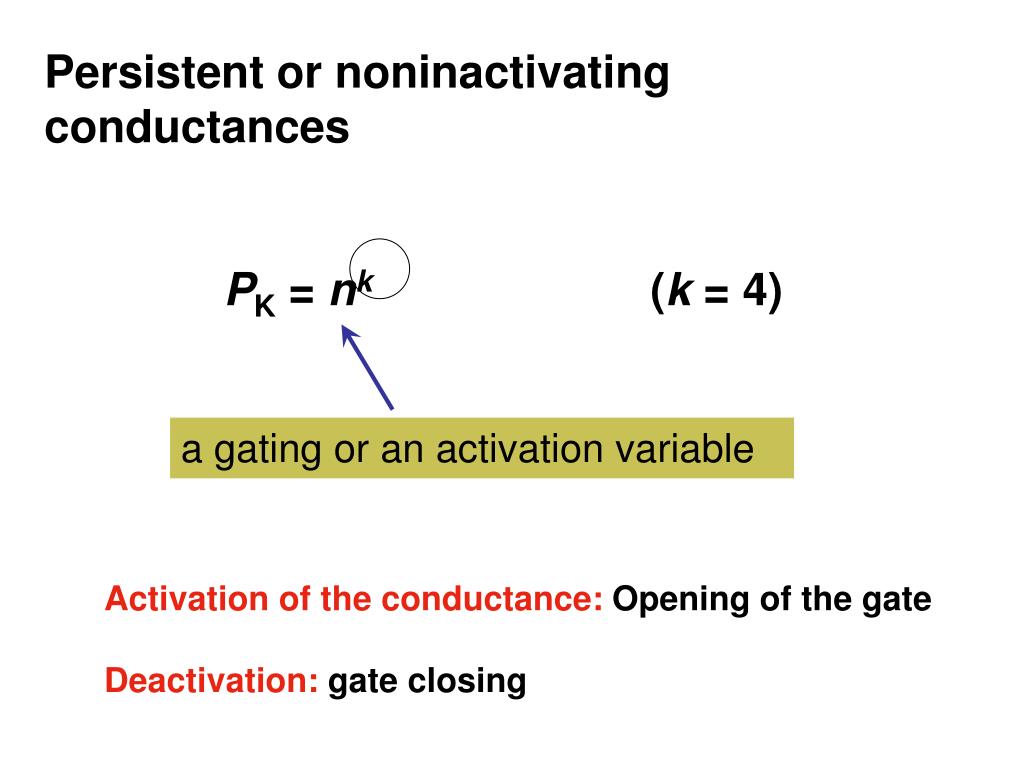 Persistent or noninactivating conductances

$P_K = n^k$ $(k = 4)$

a gating or an activation variable

Activation of the conductance: Opening of the gate

Deactivation: gate closing